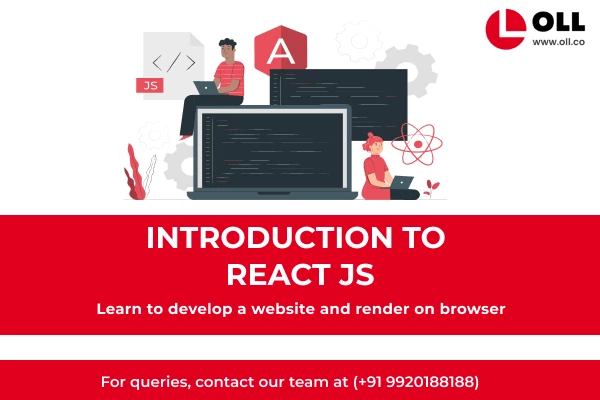 OLL
www.oll.co

</>
JS
A

INTRODUCTION TO REACT JS

Learn to develop a website and render on browser

For queries, contact our team at (+91 9920188188)